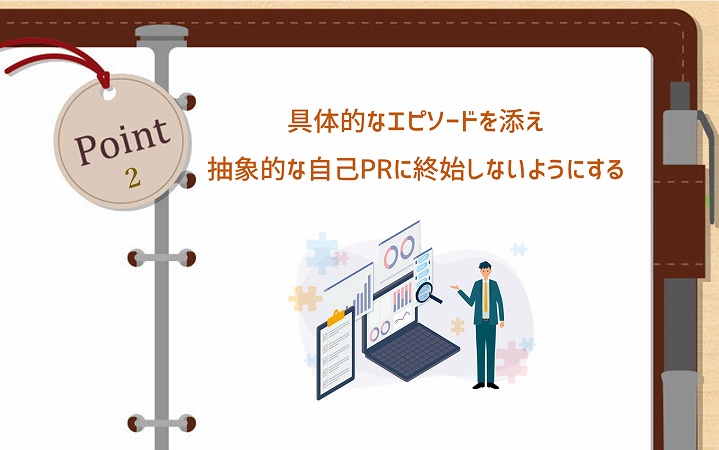 Point
2

具体的なエピソードを添え
抽象的な自己PRに終始しないようにする